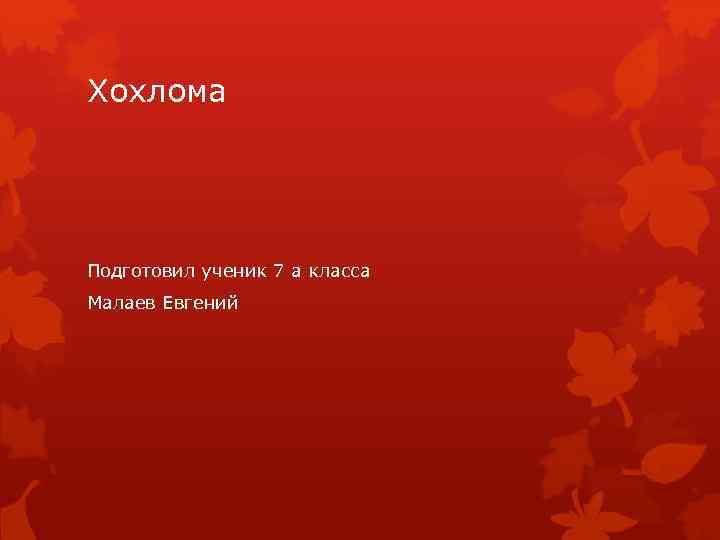 Хохлома

Подготовил ученик 7 а класса

Малаев Евгений